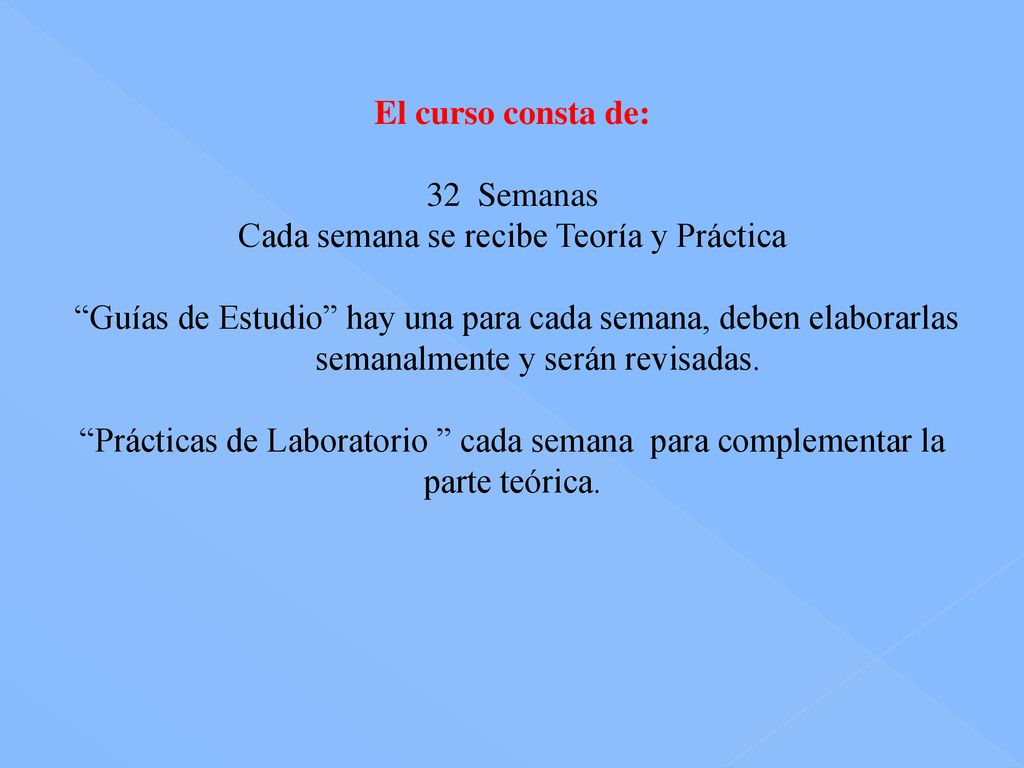 El curso consta de:

32 Semanas
Cada semana se recibe Teoría y Práctica

“Guías de Estudio” hay una para cada semana, deben elaborarlas semanalmente y serán revisadas.

“Prácticas de Laboratorio ” cada semana para complementar la parte teórica.